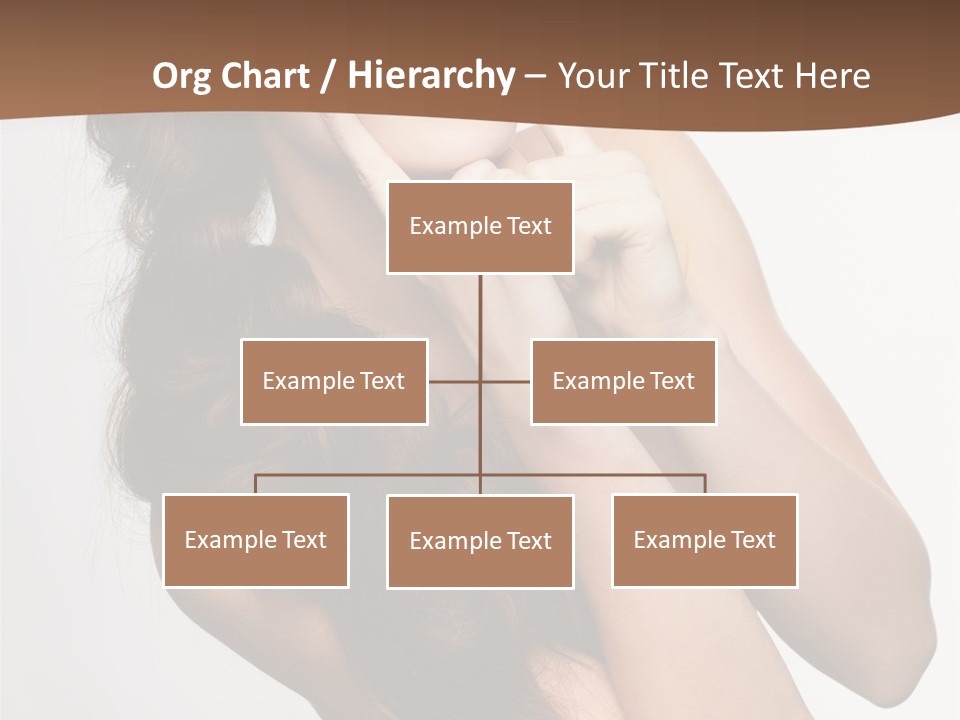 Org Chart / Hierarchy – Your Title Text Here

Example Text

Example Text

Example Text

Example Text

Example Text

Example Text